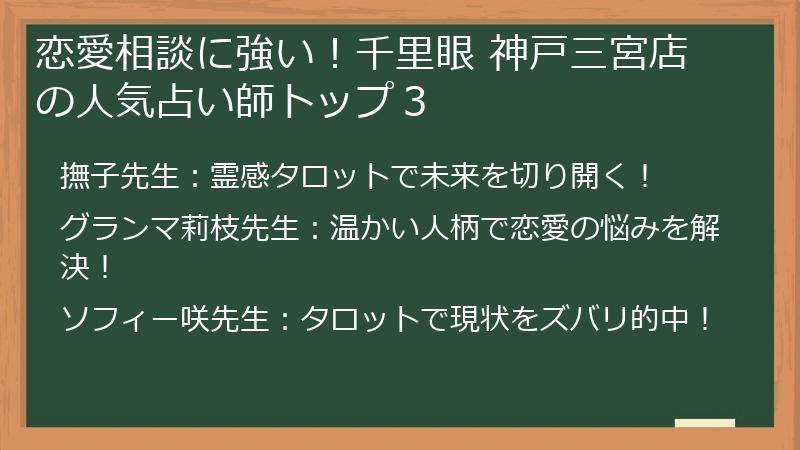 恋愛相談に強い！千里眼 神戸三宮店の人気占い師トップ３

撫子先生：霊感タロットで未来を切り開く！

グランマ莉枝先生：温かい人柄で恋愛の悩みを解決！

ソフィー咲先生：タロットで現状をズバリ的中！